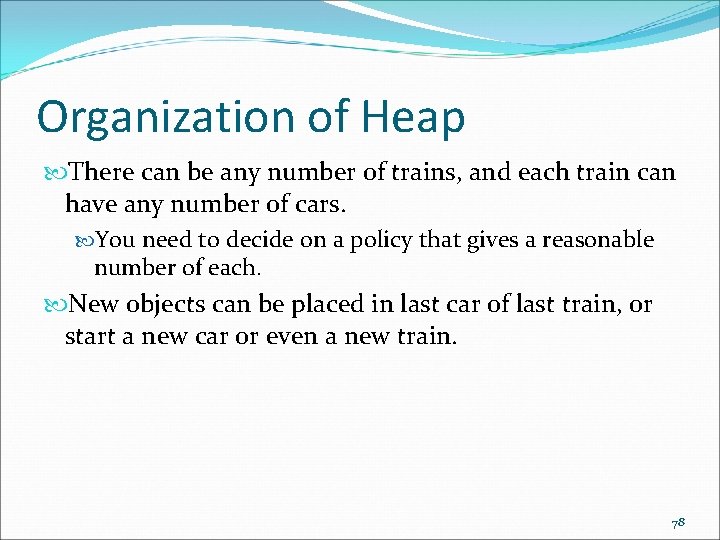 Organization of Heap

There can be any number of trains, and each train can have any number of cars.

You need to decide on a policy that gives a reasonable number of each.

New objects can be placed in last car of last train, or start a new car or even a new train.

78